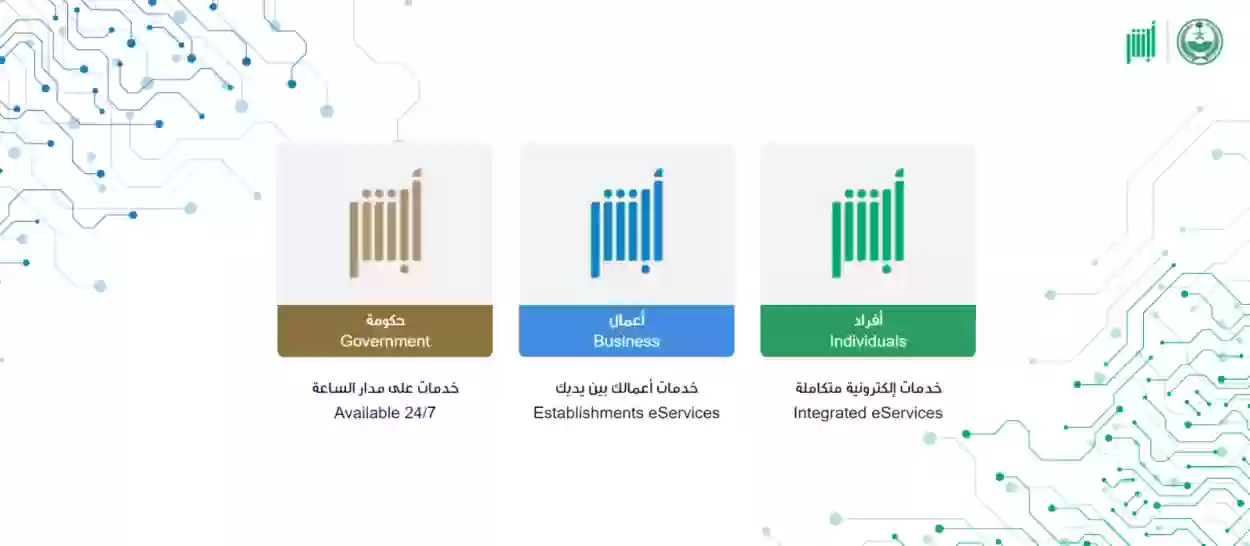 أبشر

أبشر

أفراد
Individuals

خدمات إلكترونية متكاملة
Integrated eServices

أبشر

أعمال
Business

خدمات أعمالك بين يديك
Establishments eServices

أبشر

حكومة
Government

خدمات على مدار الساعة
Available 24/7